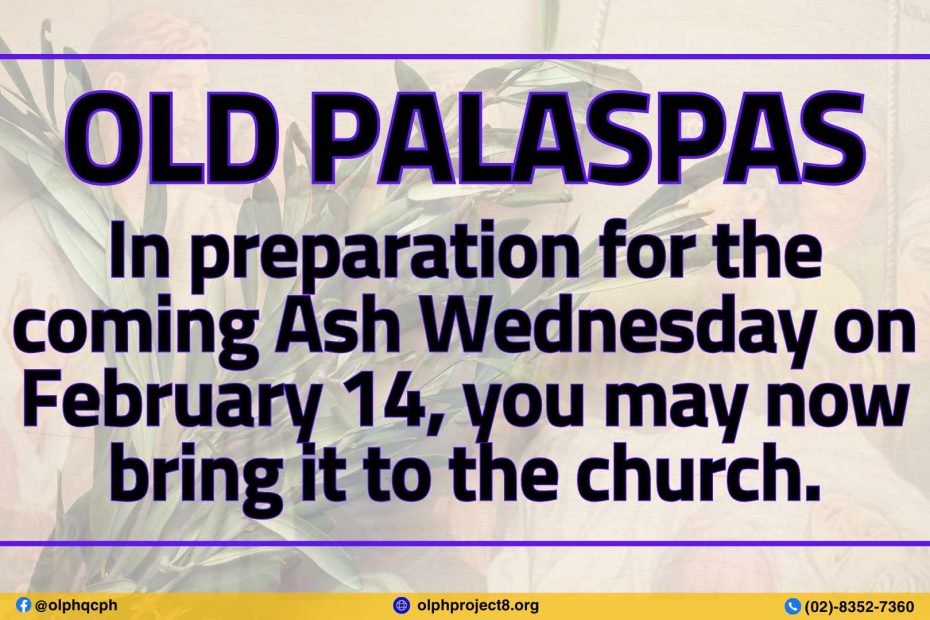 OLD PALASPAS

In preparation for the coming Ash Wednesday on February 14, you may now bring it to the church.

@olphqcph olphproject8.org (02)-8352-7360